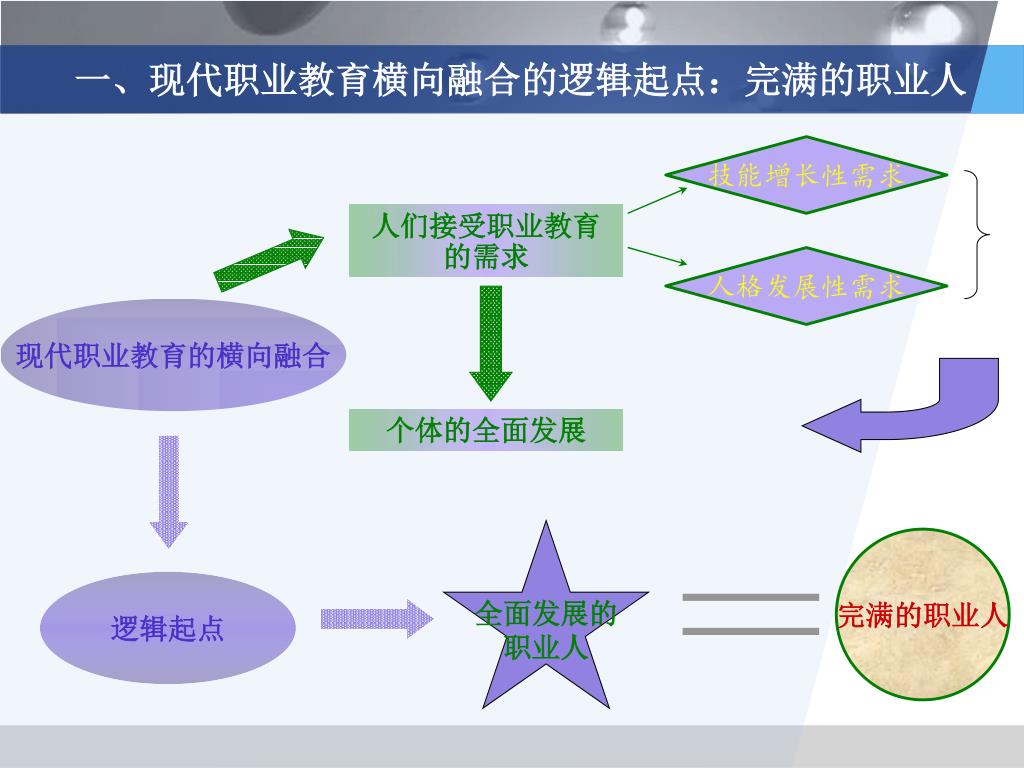 一、现代职业教育横向融合的逻辑起点：完满的职业人

人们接受职业教育的需求

技能增长性需求

人格发展性需求

现代职业教育的横向融合

个体的全面发展

逻辑起点

全面发展的职业人

完满的职业人